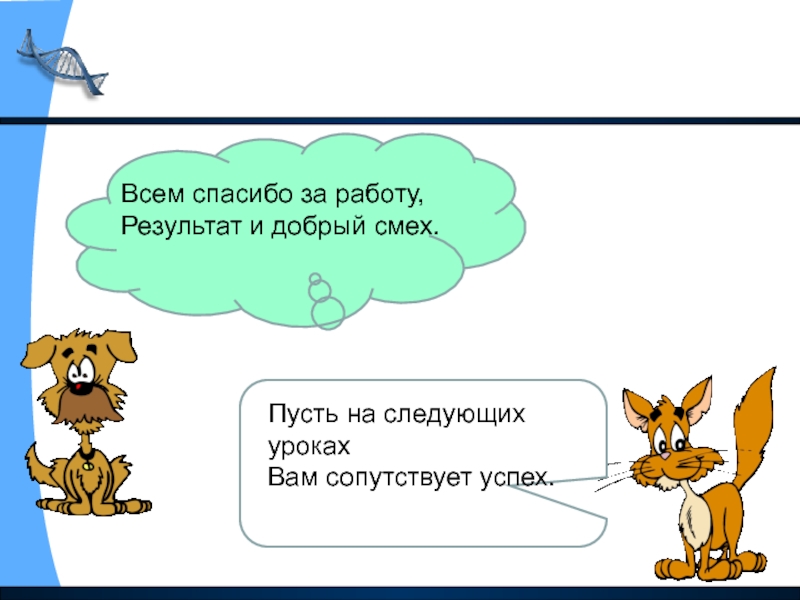 Всем спасибо за работу,
Результат и добрый смех.

Пусть на следующих уроках
Вам сопутствует успех.